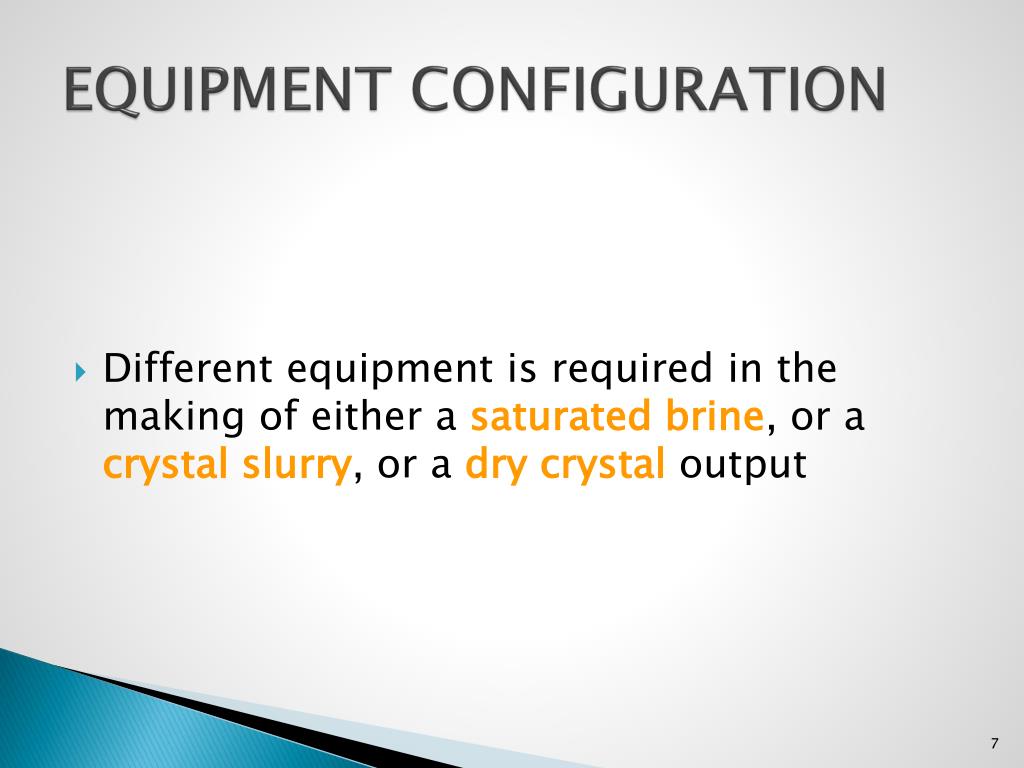 EQUIPMENT CONFIGURATION

Different equipment is required in the making of either a saturated brine, or a crystal slurry, or a dry crystal output

7